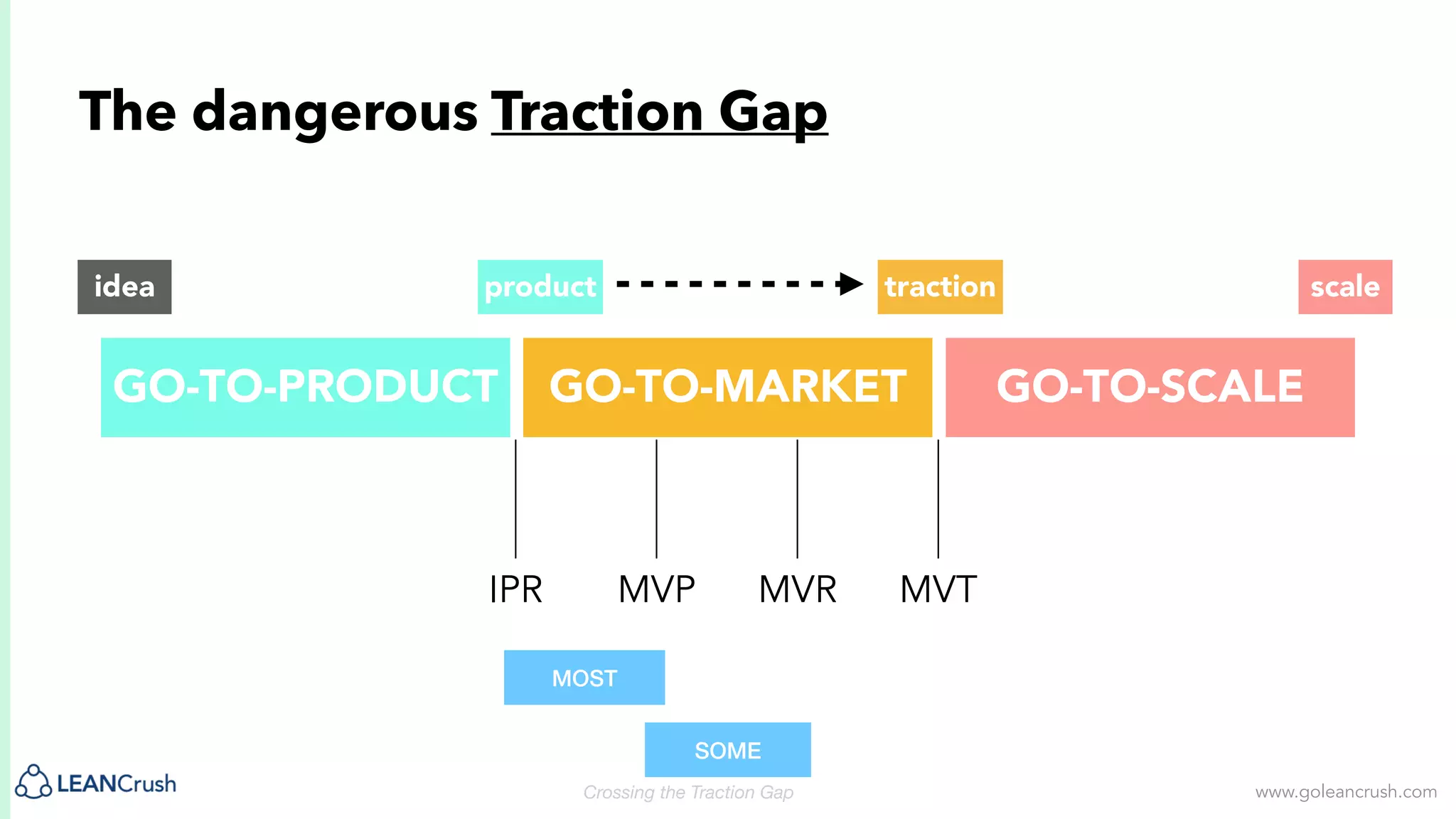 The dangerous Traction Gap

idea

product

traction

scale

GO-TO-PRODUCT

GO-TO-MARKET

GO-TO-SCALE

IPR

MVP

MVR

MVT

MOST

SOME

LEANCrush

Crossing the Traction Gap

www.goleancrush.com